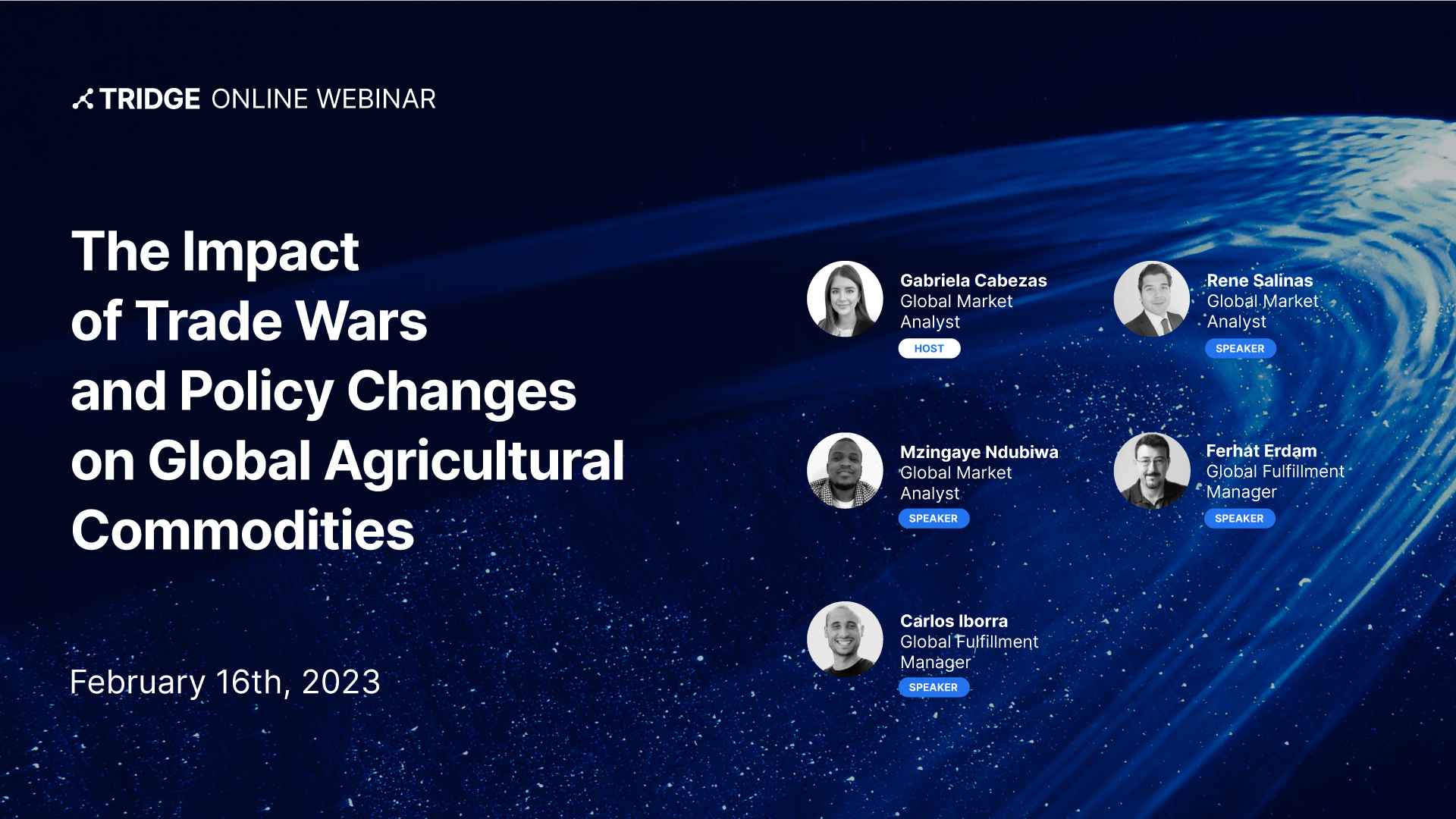 TRIDGE ONLINE WEBINAR

The Impact of Trade Wars and Policy Changes on Global Agricultural Commodities

February 16th, 2023

Gabriela Cabezas
Global Market Analyst
HOST

Rene Salinas
Global Market Analyst
SPEAKER

Mzingaye Ndubiwa
Global Market Analyst
SPEAKER

Ferhat Erdam
Global Fulfillment Manager
SPEAKER

Carlos Iborra
Global Fulfillment Manager
SPEAKER